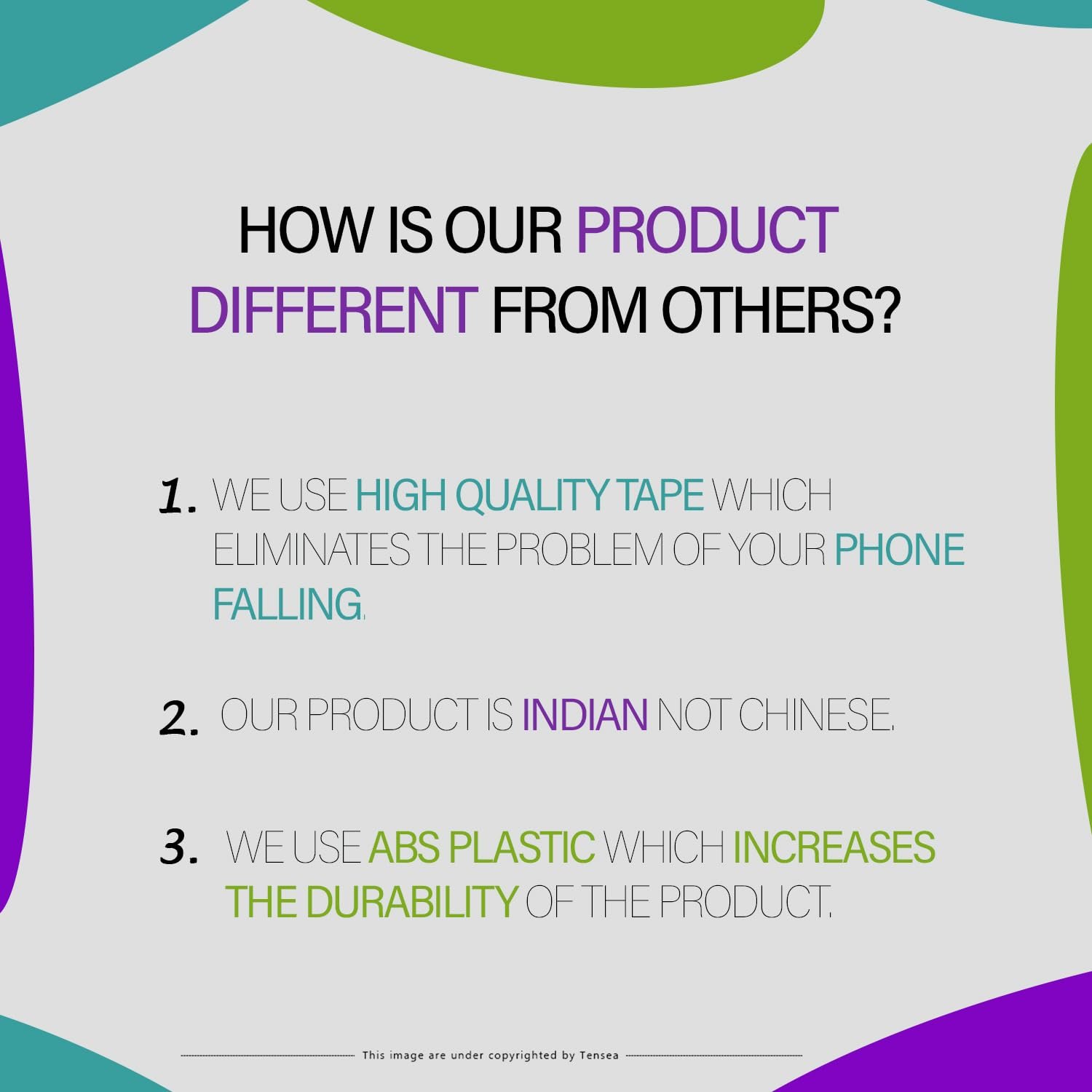 HOW IS OUR PRODUCT DIFFERENT FROM OTHERS?

1. WE USE HIGH QUALITY TAPE WHICH ELIMINATES THE PROBLEM OF YOUR PHONE FALLING.

2. OUR PRODUCT IS INDIAN NOT CHINESE.

3. WE USE ABS PLASTIC WHICH INCREASES THE DURABILITY OF THE PRODUCT.

This image are under copyrighted by Tensea